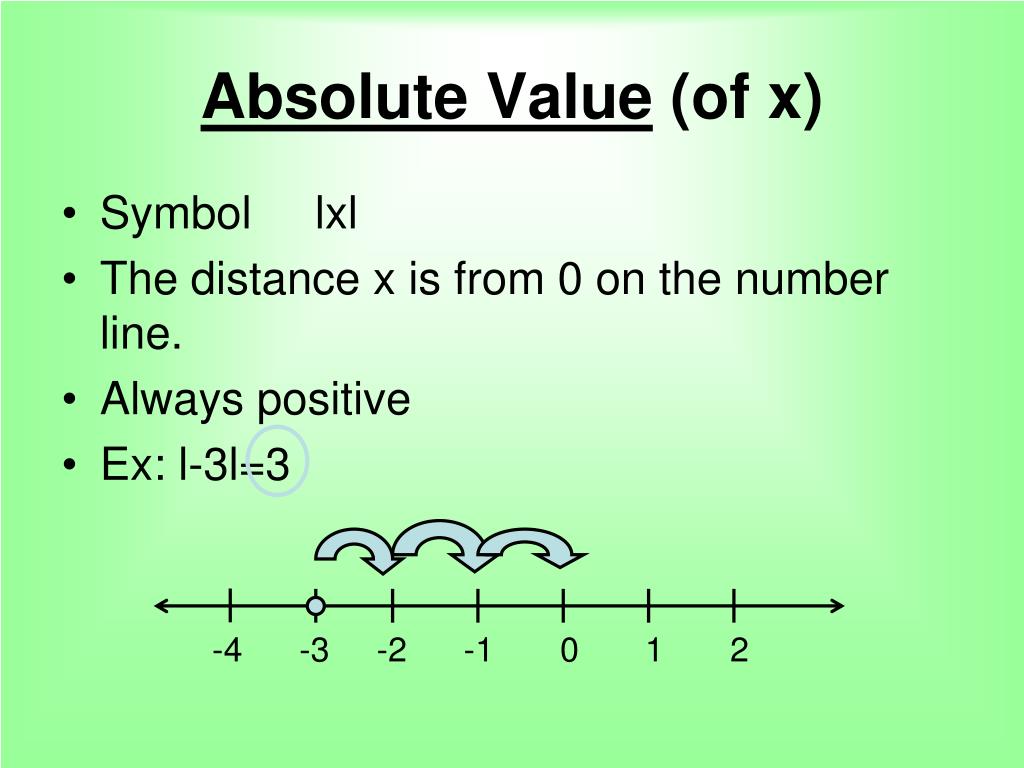 Absolute Value (of x)

• Symbol lxl
• The distance x is from 0 on the number line.
• Always positive
• Ex: l-3l=3

-4 -3 -2 -1 0 1 2